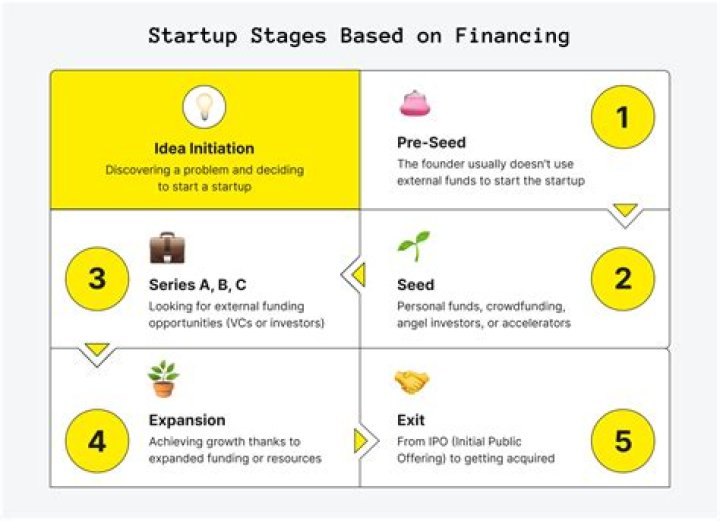 Startup Stages Based on Financing

Idea Initiation
Discovering a problem and deciding to start a startup

1
Pre-Seed
The founder usually doesn't use external funds to start the startup

2
Seed
Personal funds, crowdfunding, angel investors, or accelerators

3
Series A, B, C
Looking for external funding opportunities (VCs or investors)

4
Expansion
Achieving growth thanks to expanded funding or resources

5
Exit
From IPO (Initial Public Offering) to getting acquired